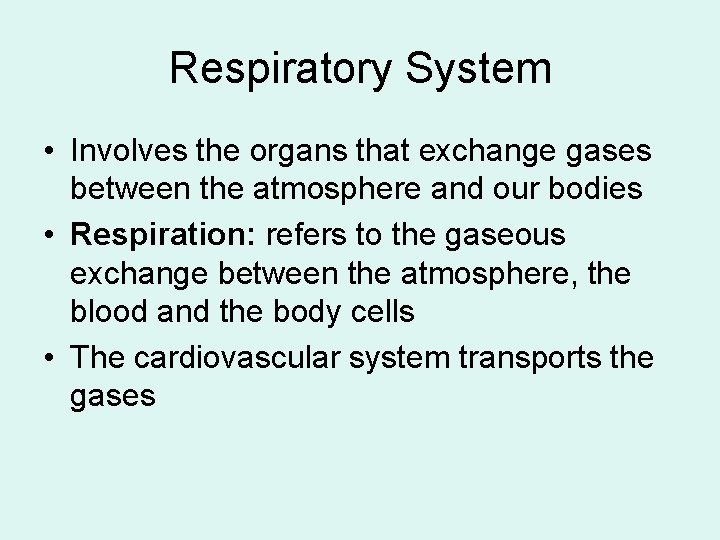 Respiratory System

• Involves the organs that exchange gases between the atmosphere and our bodies
• Respiration: refers to the gaseous exchange between the atmosphere, the blood and the body cells
• The cardiovascular system transports the gases